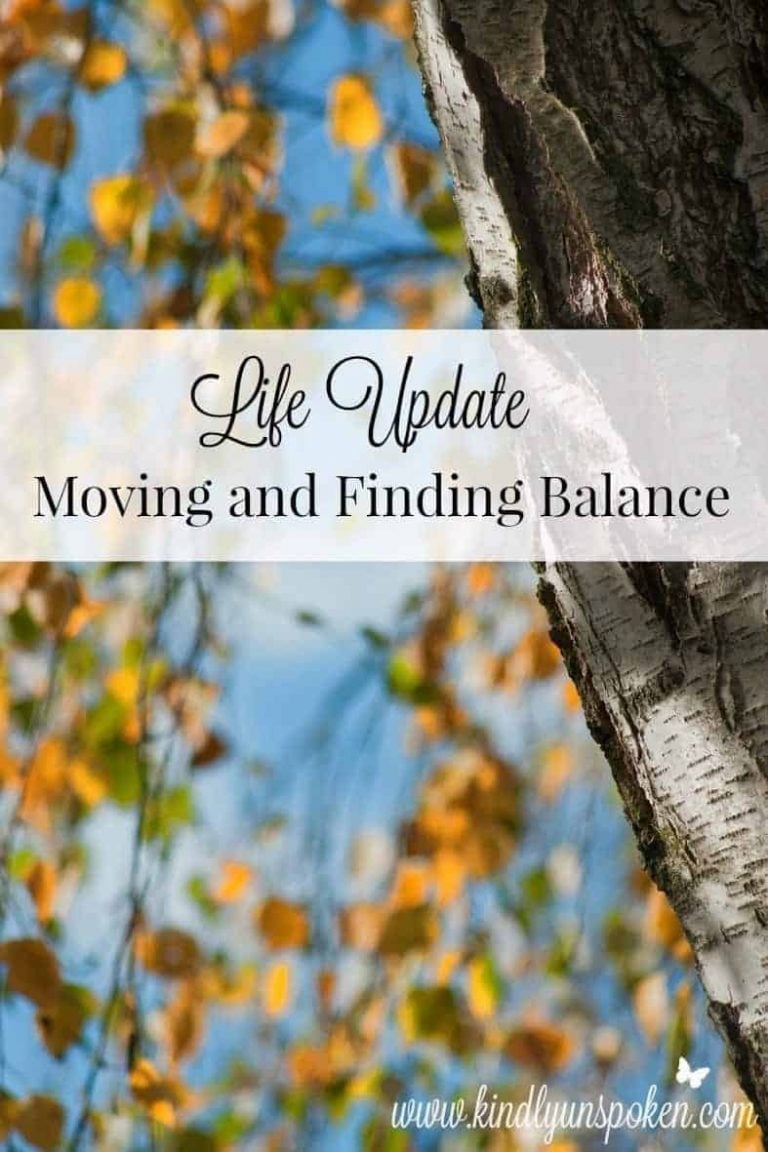 Life Update
Moving and Finding Balance

www.kindlyunspoken.com